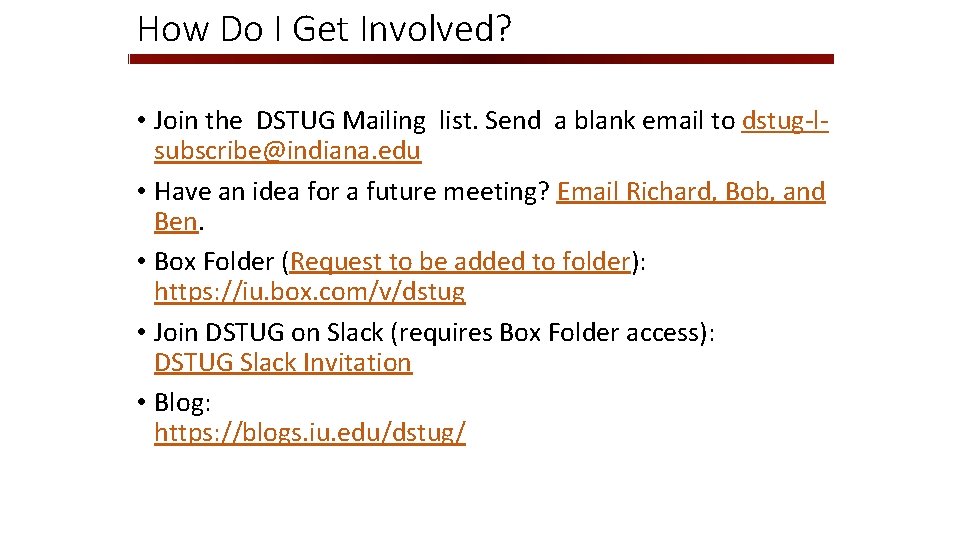 How Do I Get Involved?

• Join the DSTUG Mailing list. Send a blank email to dstug-l-subscribe@indiana.edu

• Have an idea for a future meeting? Email Richard, Bob, and Ben.

• Box Folder (Request to be added to folder): https://iu.box.com/v/dstug

• Join DSTUG on Slack (requires Box Folder access): DSTUG Slack Invitation

• Blog: https://blogs.iu.edu/dstug/